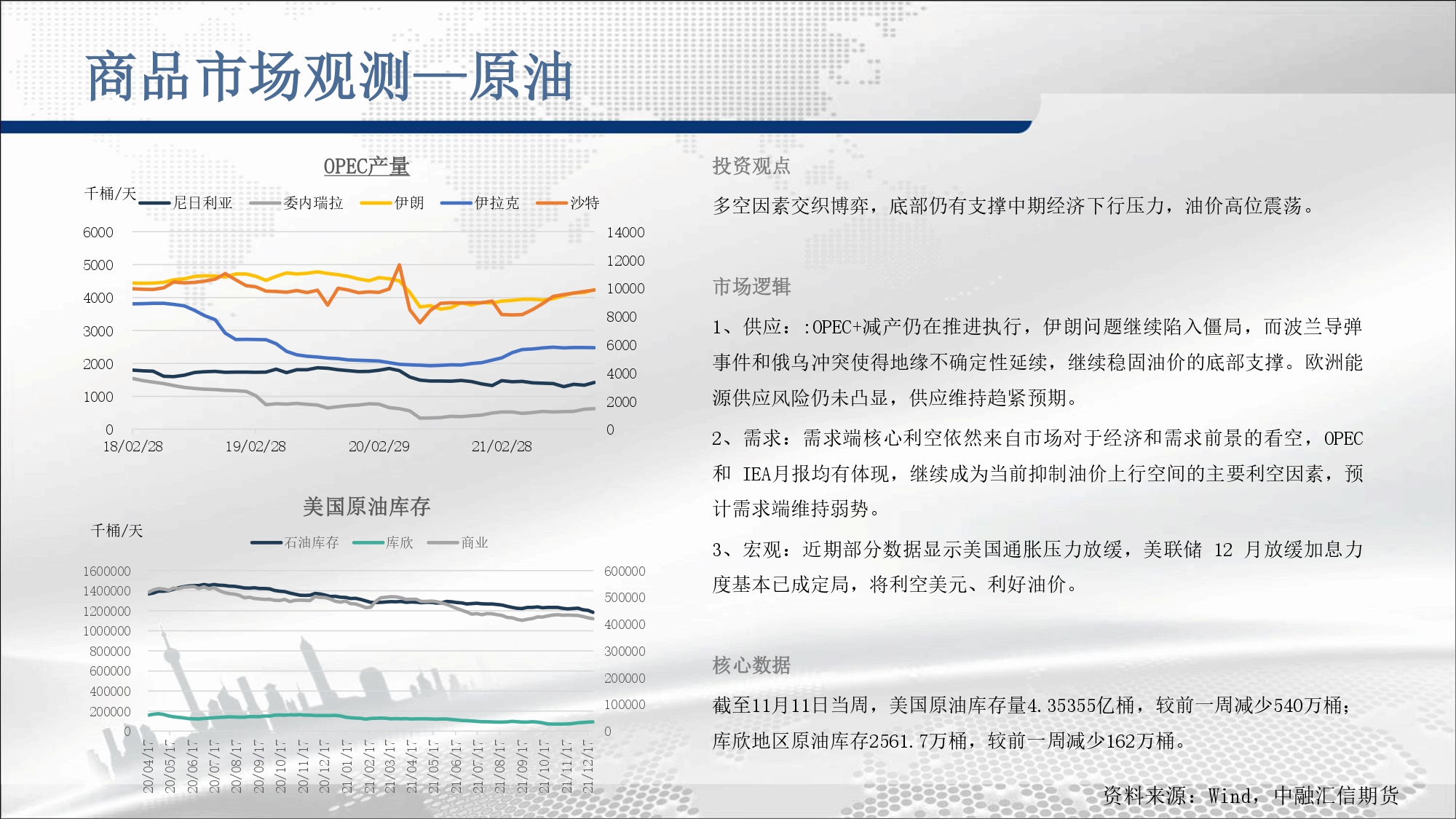 商品市场观测—原油

OPEC产量

千桶/天 尼日利亚 委内瑞拉 伊朗 伊拉克 沙特

6000
5000
4000
3000
2000
1000
0

14000
12000
10000
8000
6000
4000
2000
0

18/02/28 19/02/28 20/02/29 21/02/28

美国原油库存

千桶/天

石油库存 库欣 商业

1600000
1400000
1200000
1000000
800000
600000
400000
200000
0

600000
500000
400000
300000
200000
100000
0

20/04/17 20/05/17 20/06/17 20/07/17 20/08/17 20/09/17 20/10/17 20/11/17 20/12/17 21/01/17 21/02/17 21/03/17 21/04/17 21/05/17 21/06/17 21/07/17 21/08/17 21/09/17 21/10/17 21/11/17 21/12/17

投资观点

多空因素交织博弈，底部仍有支撑中期经济下行压力，油价高位震荡。

市场逻辑

1、供应：:OPEC+减产仍在推进执行，伊朗问题继续陷入僵局，而波兰导弹事件和俄乌冲突使得地缘不确定性延续，继续稳固油价的底部支撑。欧洲能源供应风险仍未凸显，供应维持趋紧预期。

2、需求：需求端核心利空依然来自市场对于经济和需求前景的看空，OPEC和 IEA月报均有体现，继续成为当前抑制油价上行空间的主要利空因素，预计需求端维持弱势。

3、宏观：近期部分数据显示美国通胀压力放缓，美联储 12 月放缓加息力度基本已成定局，将利空美元、利好油价。

核心数据

截至11月11日当周，美国原油库存量4.35355亿桶，较前一周减少540万桶；库欣地区原油库存2561.7万桶，较前一周减少162万桶。

资料来源：Wind，中融汇信期货